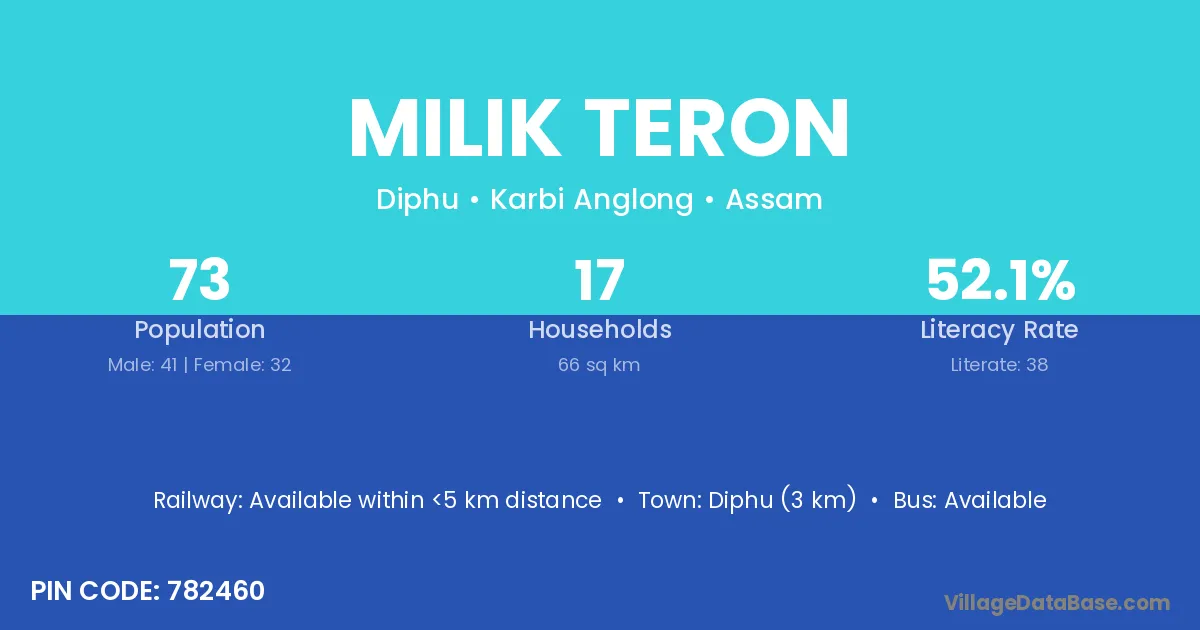 MILIK TERON

Diphu • Karbi Anglong • Assam

73
Population
Male: 41 | Female: 32

17
Households
66 sq km

52.1%
Literacy Rate
Literate: 38

Railway: Available within <5 km distance • Town: Diphu (3 km) • Bus: Available

PIN CODE: 782460

VillageDataBase.com